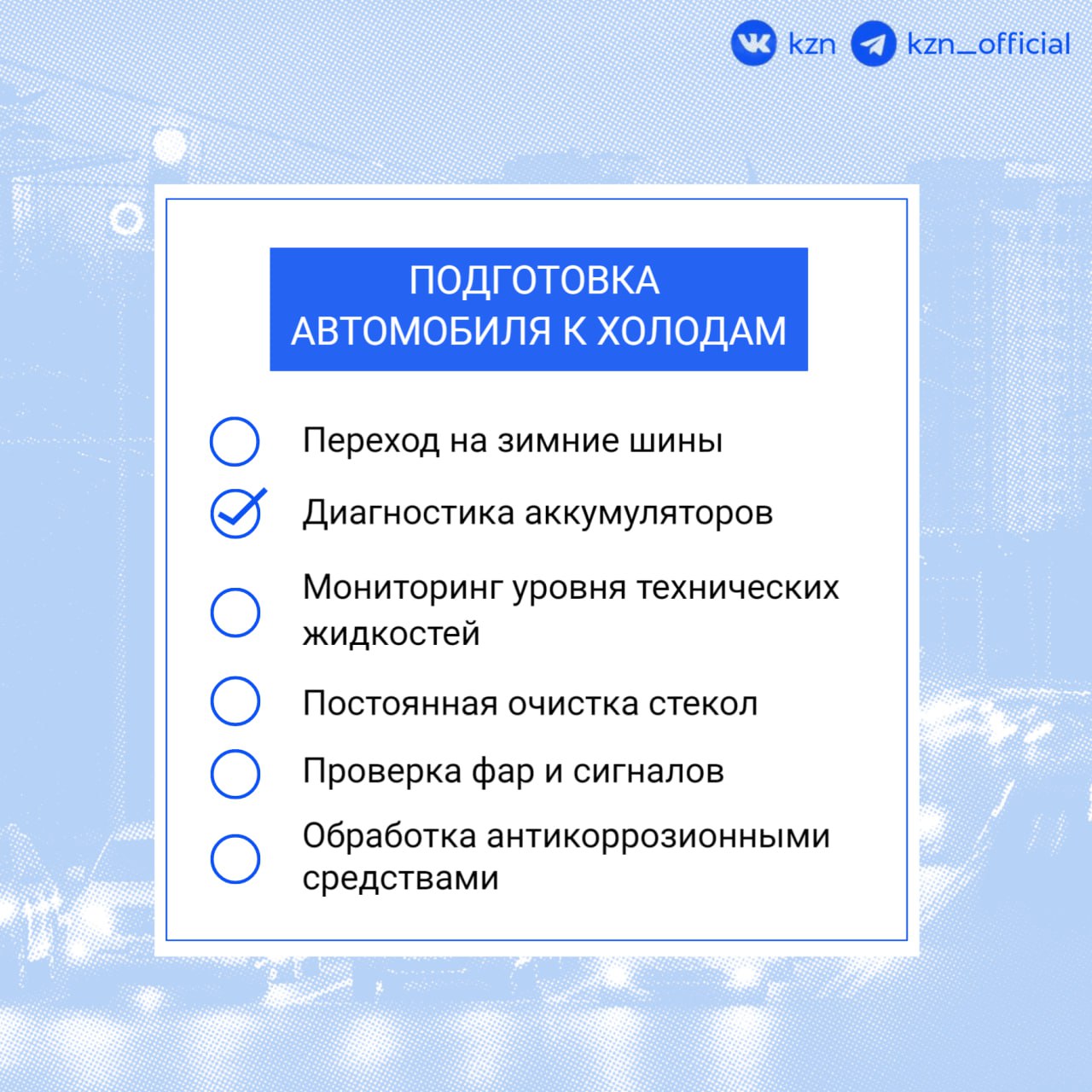 kzn kzn_official

ПОДГОТОВКА АВТОМОБИЛЯ К ХОЛОДАМ

Переход на зимние шины

Диагностика аккумуляторов

Мониторинг уровня технических жидкостей

Постоянная очистка стекол

Проверка фар и сигналов

Обработка антикоррозионными средствами